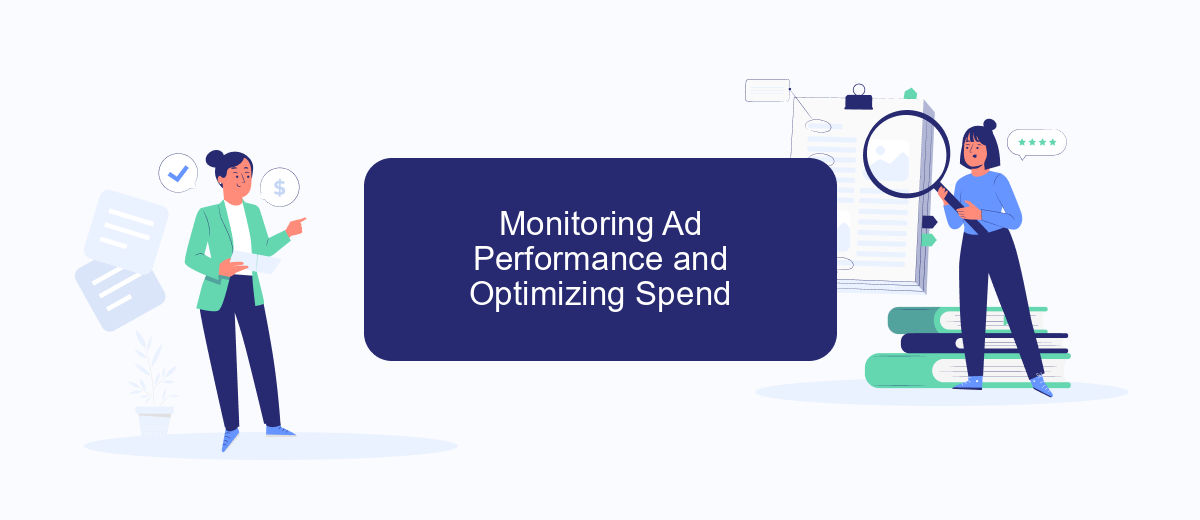 $

Monitoring Ad Performance and Optimizing Spend